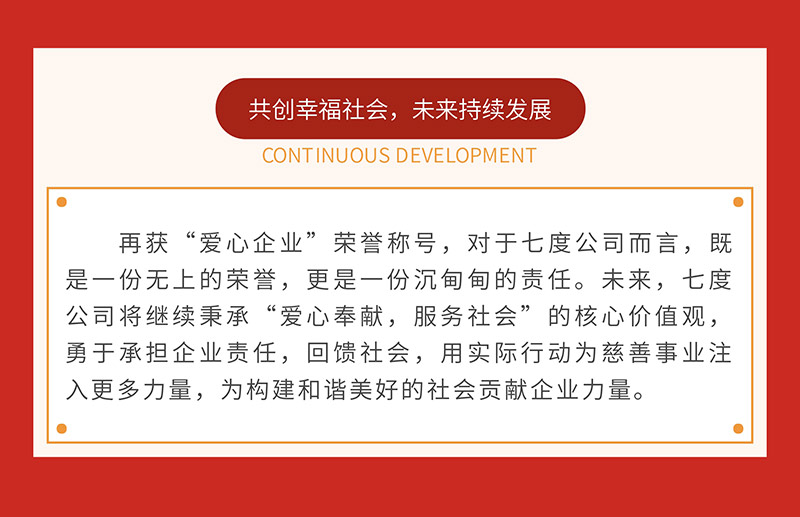 共创幸福社会，未来持续发展

CONTINUOUS DEVELOPMENT

再获“爱心企业”荣誉称号，对于七度公司而言，既是一份无上的荣誉，更是一份沉甸甸的责任。未来，七度公司将继续秉承“爱心奉献，服务社会”的核心价值观，勇于承担企业责任，回馈社会，用实际行动为慈善事业注入更多力量，为构建和谐美好的社会贡献企业力量。